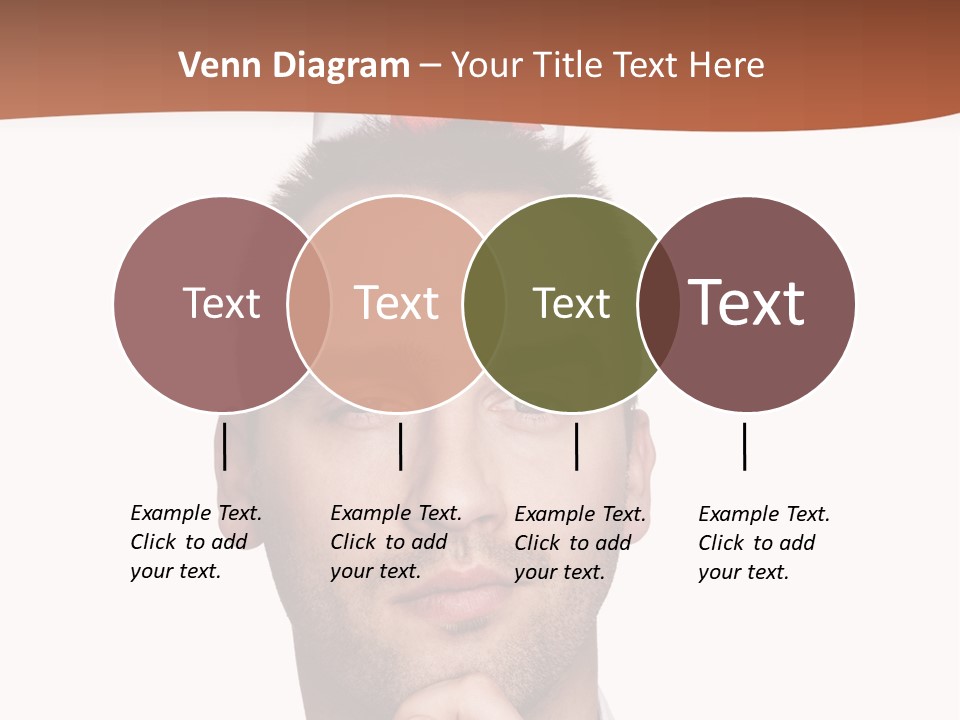 Venn Diagram – Your Title Text Here

Text

Text

Text

Text

Example Text. Click to add your text.

Example Text. Click to add your text.

Example Text. Click to add your text.

Example Text. Click to add your text.